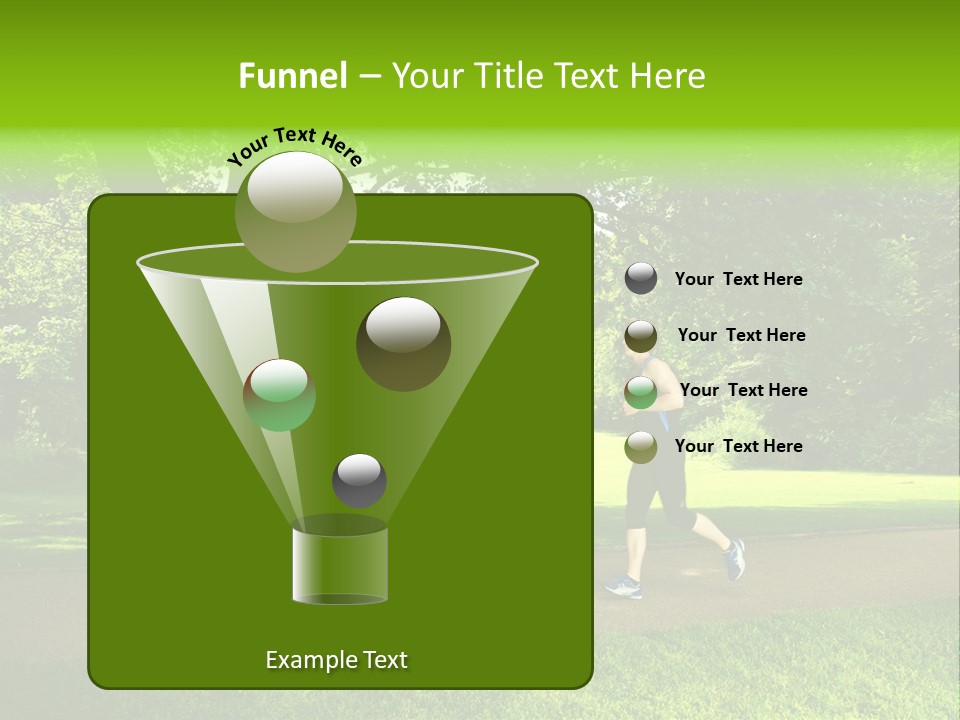 Funnel – Your Title Text Here

Your Text Here

Your Text Here

Your Text Here

Your Text Here

Your Text Here

Example Text